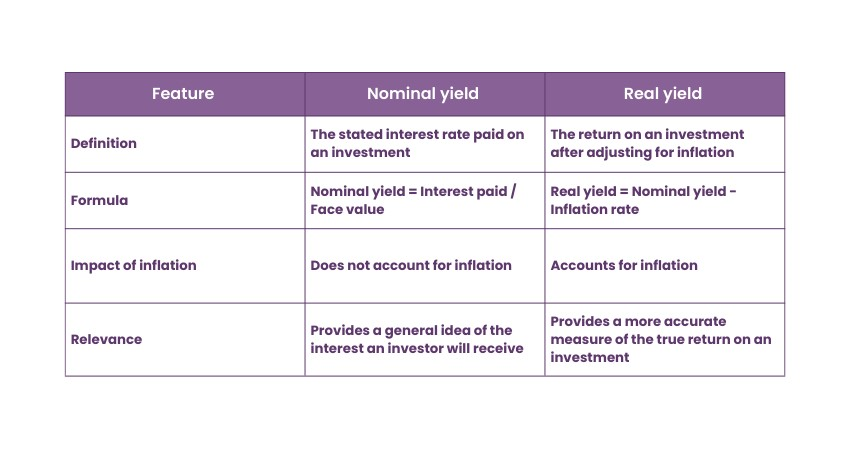 | Feature | Nominal yield | Real yield |
|---|---|---|
| Definition | The stated interest rate paid on an investment | The return on an investment after adjusting for inflation |
| Formula | Nominal yield = Interest paid / Face value | Real yield = Nominal yield - Inflation rate |
| Impact of inflation | Does not account for inflation | Accounts for inflation |
| Relevance | Provides a general idea of the interest an investor will receive | Provides a more accurate measure of the true return on an investment |